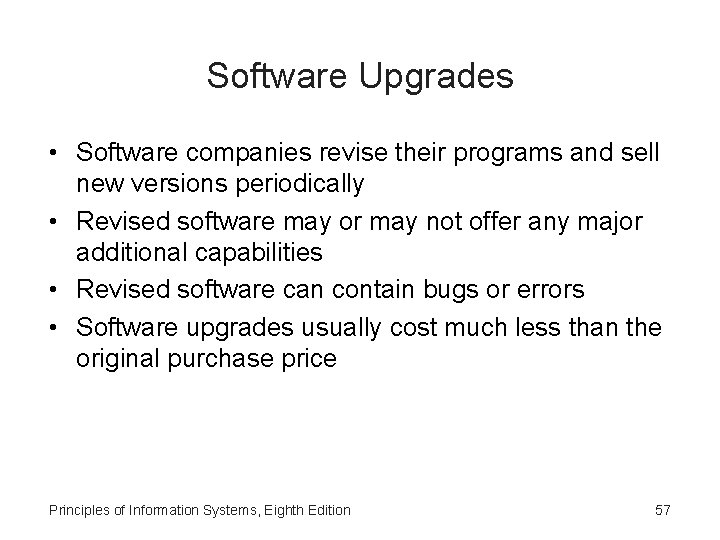 Software Upgrades

• Software companies revise their programs and sell new versions periodically
• Revised software may or may not offer any major additional capabilities
• Revised software can contain bugs or errors
• Software upgrades usually cost much less than the original purchase price

Principles of Information Systems, Eighth Edition

57